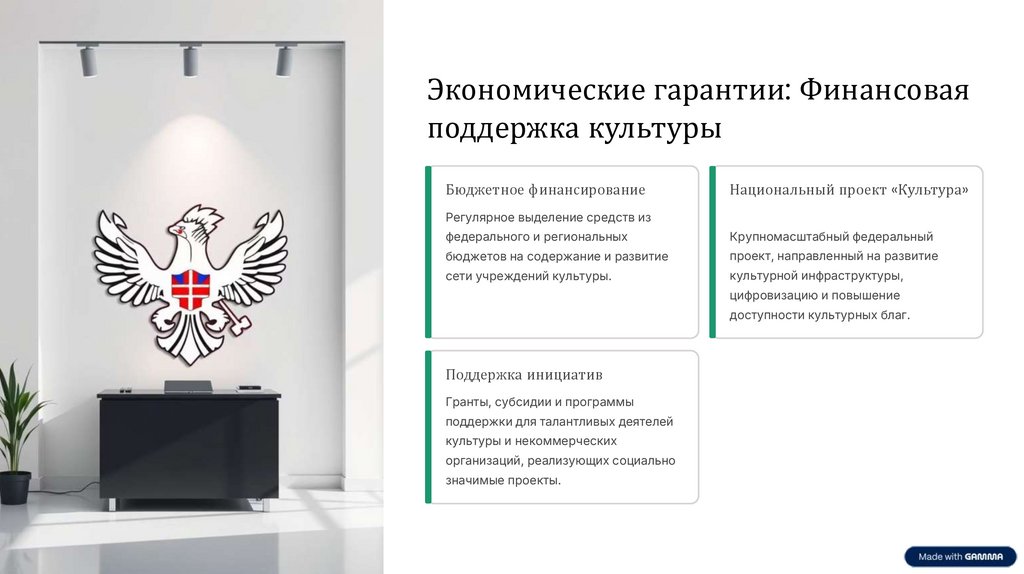 Экономические гарантии: Финансовая поддержка культуры

Бюджетное финансирование

Регулярное выделение средств из федерального и региональных бюджетов на содержание и развитие сети учреждений культуры.

Национальный проект «Культура»

Крупномасштабный федеральный проект, направленный на развитие культурной инфраструктуры, цифровизацию и повышение доступности культурных благ.

Поддержка инициатив

Гранты, субсидии и программы поддержки для талантливых деятелей культуры и некоммерческих организаций, реализующих социально значимые проекты.

Made with GAMMA